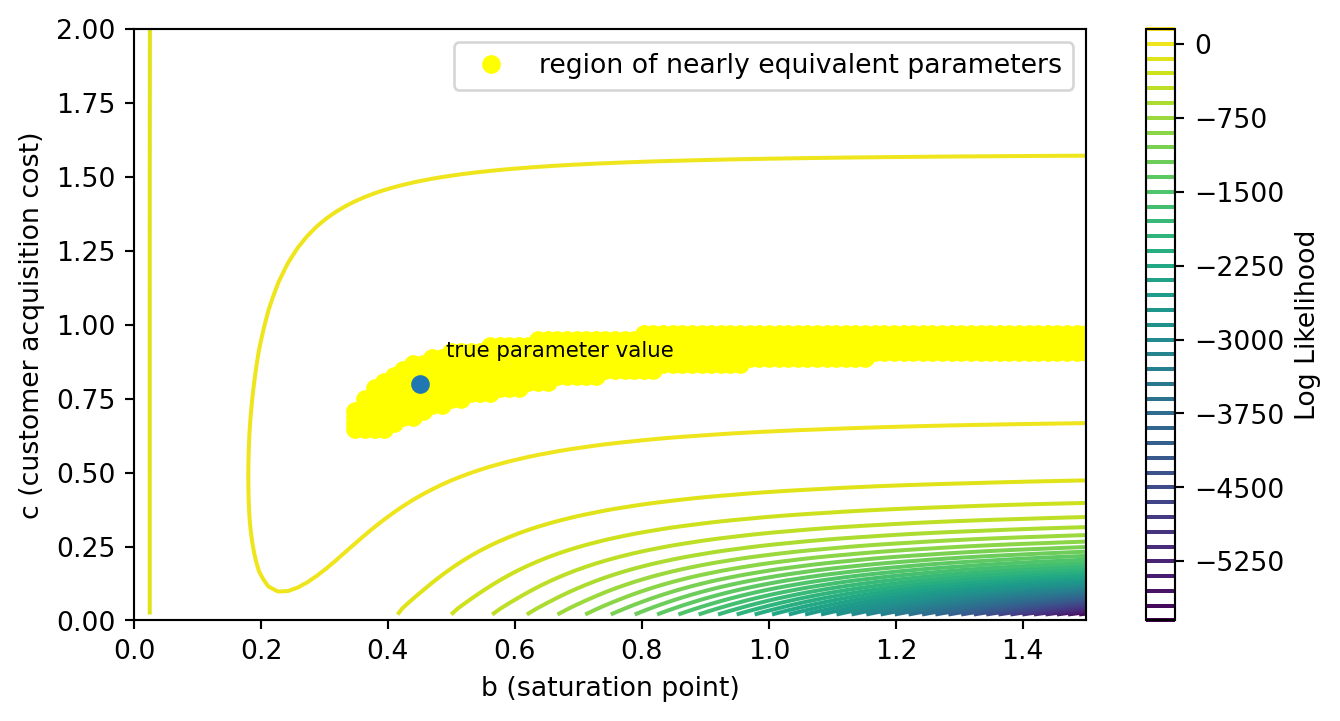 region of nearly equivalent parameters

true parameter value

c (customer acquisition cost)

2.00
1.75
1.50
1.25
1.00
0.75
0.50
0.25
0.00

0.0
0.2
0.4
0.6
0.8
1.0
1.2
1.4

b (saturation point)

0
−750
−1500
−2250
−3000
−3750
−4500
−5250

Log Likelihood